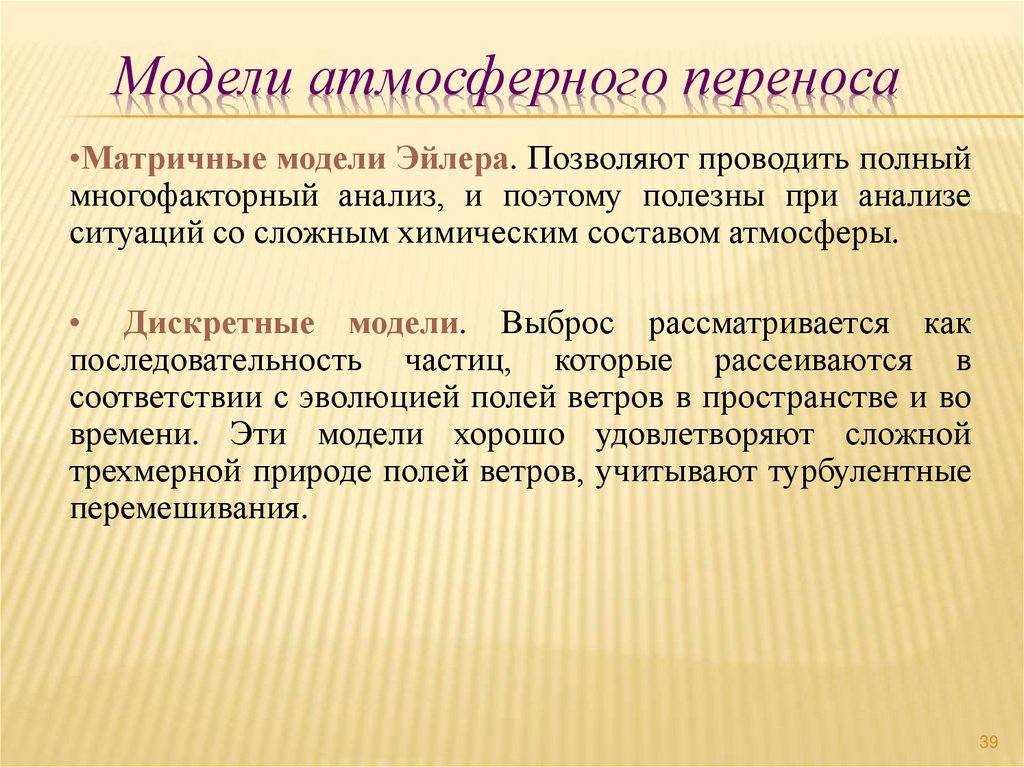 Модели атмосферного переноса

•Матричные модели Эйлера. Позволяют проводить полный многофакторный анализ, и поэтому полезны при анализе ситуаций со сложным химическим составом атмосферы.

• Дискретные модели. Выброс рассматривается как последовательность частиц, которые рассеиваются в соответствии с эволюцией полей ветров в пространстве и во времени. Эти модели хорошо удовлетворяют сложной трехмерной природе полей ветров, учитывают турбулентные перемешивания.

39